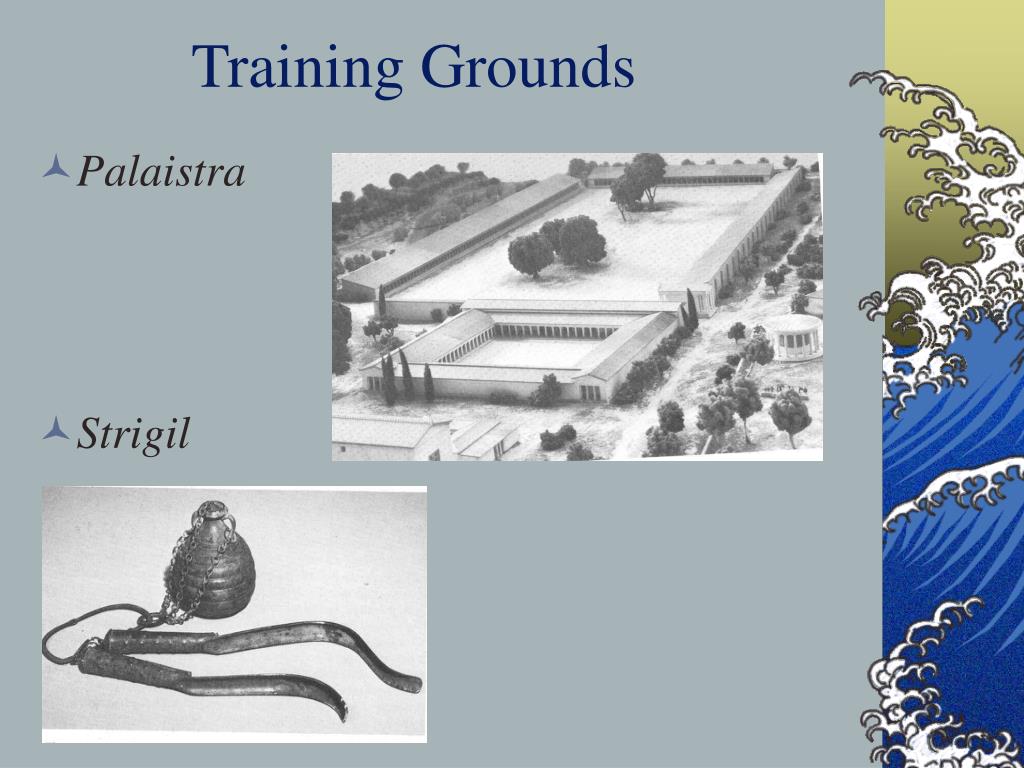 Training Grounds

Palaistra

Strigil